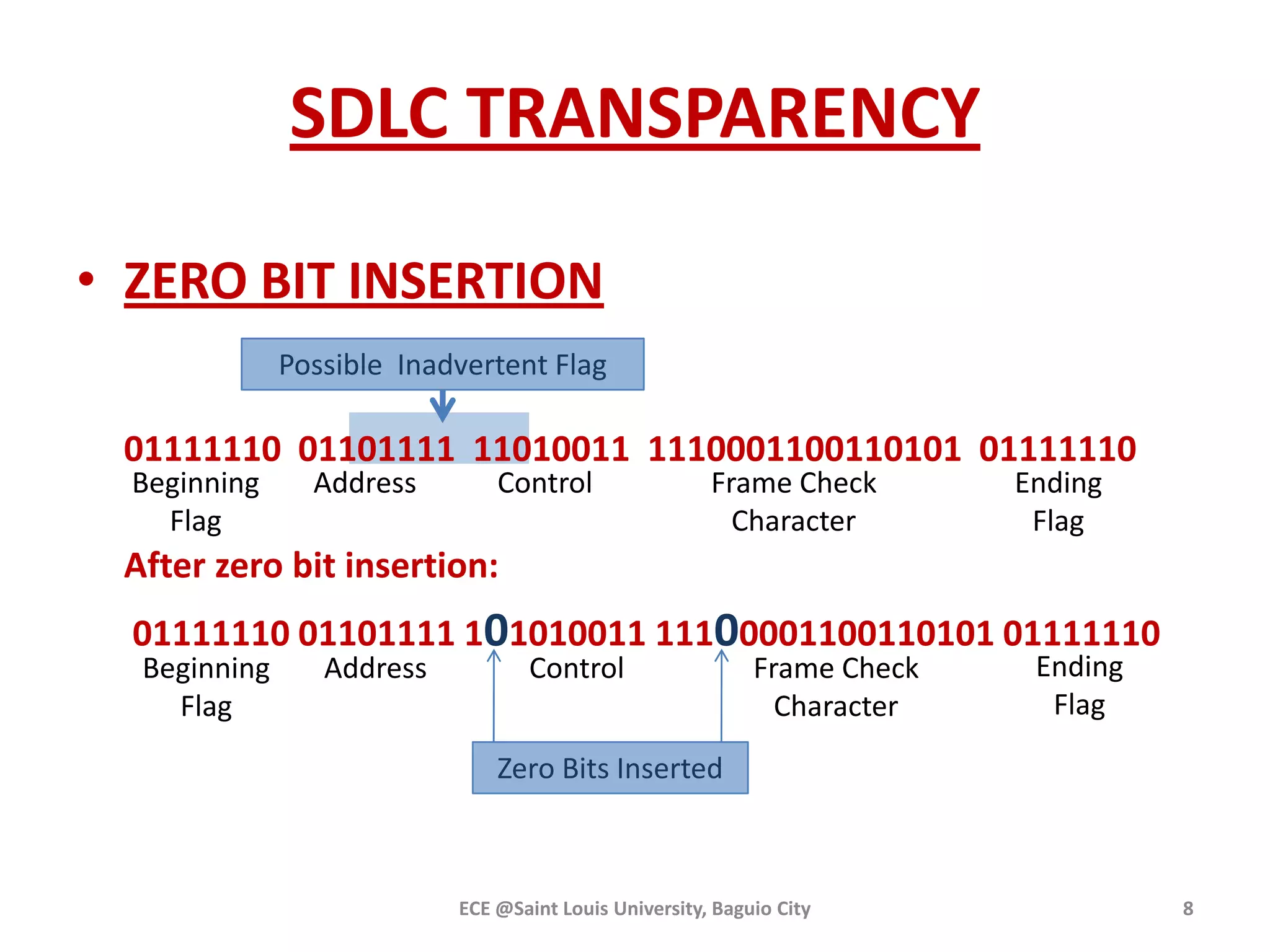 SDLC TRANSPARENCY

• ZERO BIT INSERTION

Possible Inadvertent Flag

01111110 01101111 11010011 1110001100110101 01111110
Beginning Flag Address Control Frame Check Character Ending Flag

After zero bit insertion:

01111110 01101111 101010011 11100001100110101 01111110
Beginning Flag Address Control Frame Check Character Ending Flag

Zero Bits Inserted

ECE @Saint Louis University, Baguio City 8